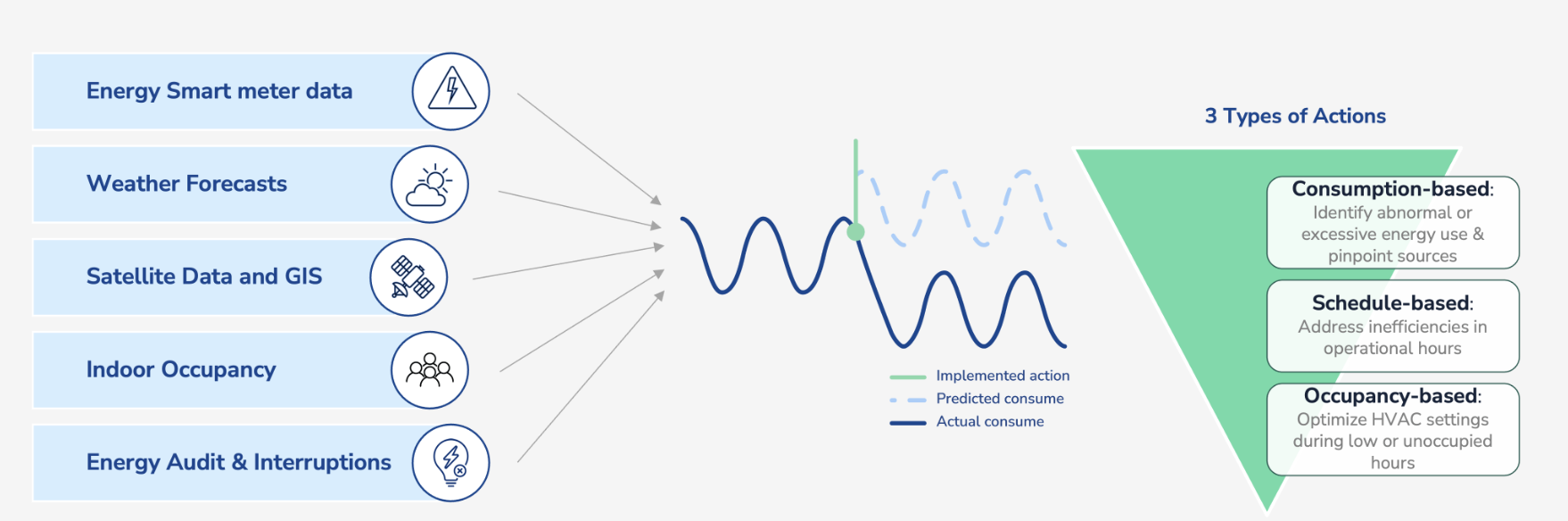 Energy Smart meter data

Weather Forecasts

Satellite Data and GIS

Indoor Occupancy

Energy Audit & Interruptions

Implemented action
Predicted consume
Actual consume

3 Types of Actions

Consumption-based: Identify abnormal or excessive energy use & pinpoint sources

Schedule-based: Address inefficiencies in operational hours

Occupancy-based: Optimize HVAC settings during low or unoccupied hours